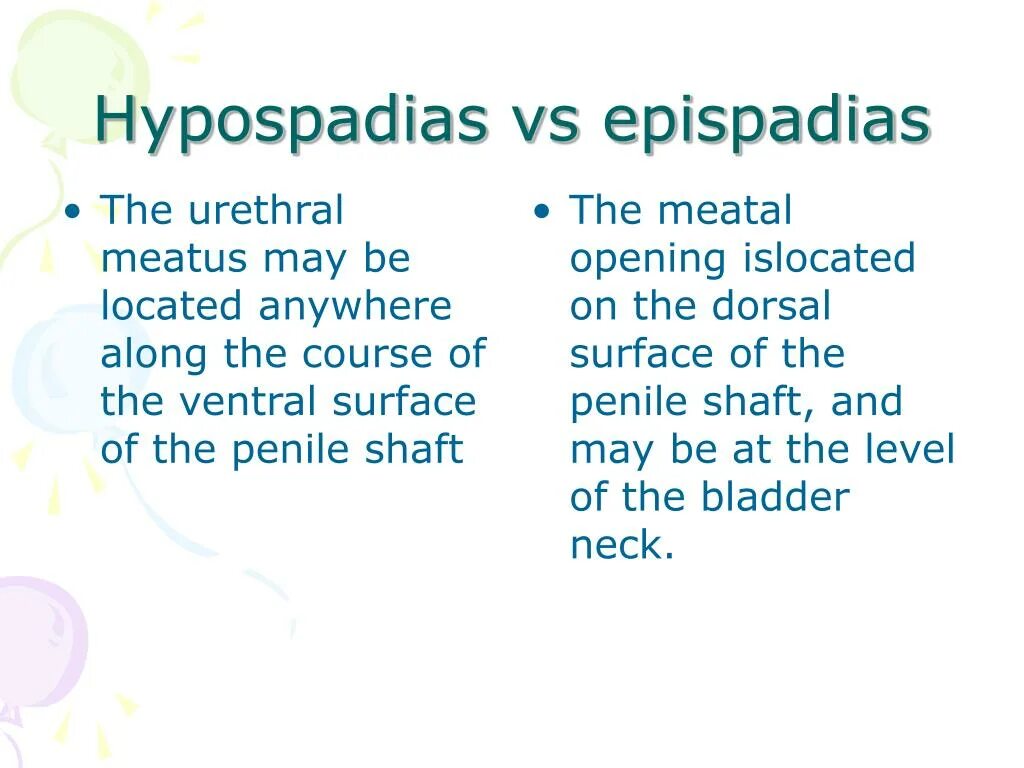 Hypospadias vs epispadias

• The urethral meatus may be located anywhere along the course of the ventral surface of the penile shaft

• The meatal opening islocated on the dorsal surface of the penile shaft, and may be at the level of the bladder neck.